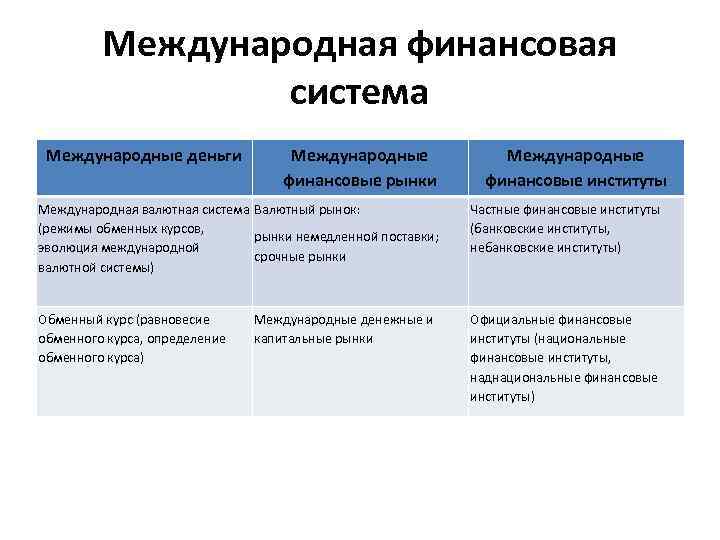 Международная финансовая система

| Международные деньги | Международные финансовые рынки | Международные финансовые институты |
|---|---|---|
| Международная валютная система (режимы обменных курсов, эволюция международной валютной системы) | Валютный рынок: рынки немедленной поставки; срочные рынки | Частные финансовые институты (банковские институты, небанковские институты) |
| Обменный курс (равновесие обменного курса, определение обменного курса) | Международные денежные и капитальные рынки | Официальные финансовые институты (национальные финансовые институты, наднациональные финансовые институты) |